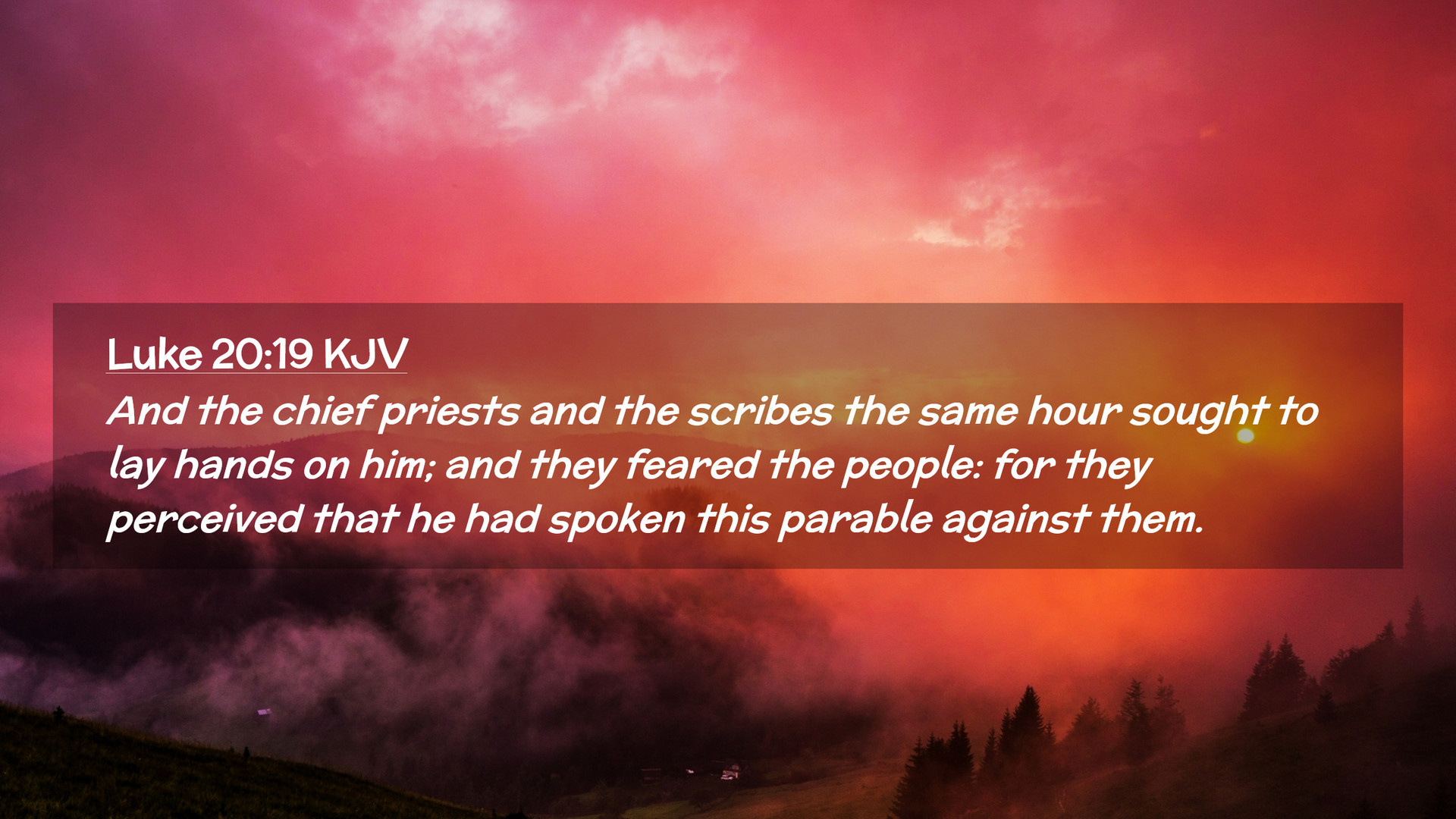 Luke 20:19 KJV

And the chief priests and the scribes the same hour sought to lay hands on him; and they feared the people: for they perceived that he had spoken this parable against them.